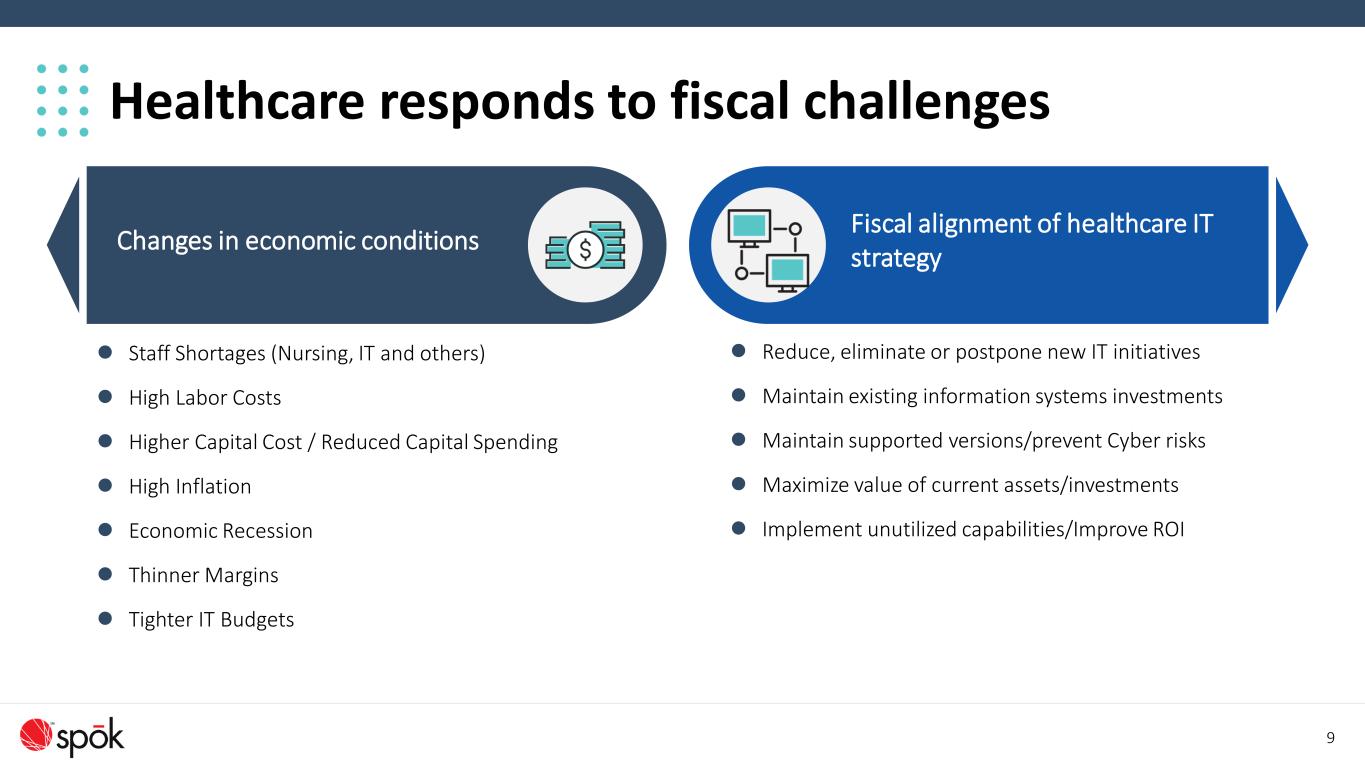 Healthcare responds to fiscal challenges

Changes in economic conditions

• Staff Shortages (Nursing, IT and others)
• High Labor Costs
• Higher Capital Cost / Reduced Capital Spending
• High Inflation
• Economic Recession
• Thinner Margins
• Tighter IT Budgets

Fiscal alignment of healthcare IT strategy

• Reduce, eliminate or postpone new IT initiatives
• Maintain existing information systems investments
• Maintain supported versions/prevent Cyber risks
• Maximize value of current assets/investments
• Implement unutilized capabilities/Improve ROI

spōk

9